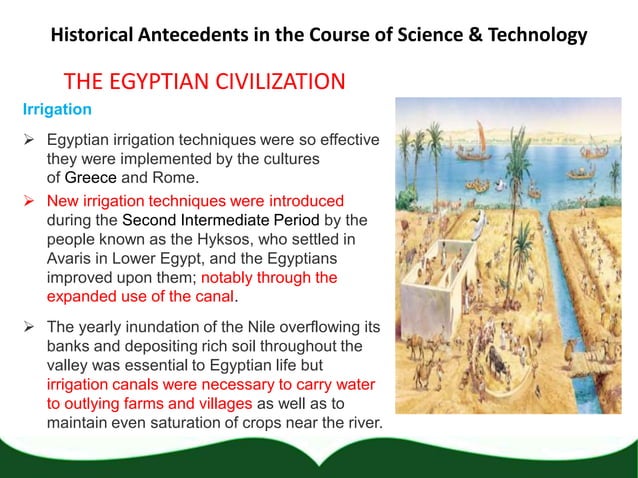 Historical Antecedents in the Course of Science & Technology

THE EGYPTIAN CIVILIZATION

Irrigation

➢ Egyptian irrigation techniques were so effective they were implemented by the cultures of Greece and Rome.

➢ New irrigation techniques were introduced during the Second Intermediate Period by the people known as the Hyksos, who settled in Avaris in Lower Egypt, and the Egyptians improved upon them; notably through the expanded use of the canal.

➢ The yearly inundation of the Nile overflowing its banks and depositing rich soil throughout the valley was essential to Egyptian life but irrigation canals were necessary to carry water to outlying farms and villages as well as to maintain even saturation of crops near the river.